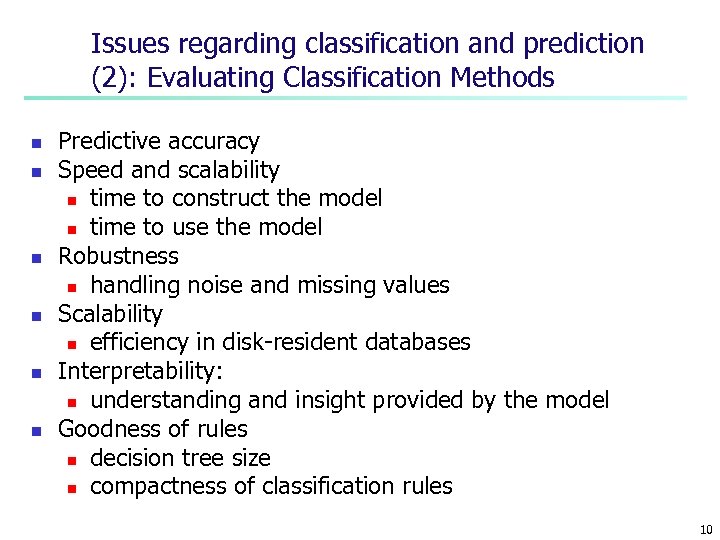 Issues regarding classification and prediction (2): Evaluating Classification Methods

- Predictive accuracy
- Speed and scalability
  - time to construct the model
  - time to use the model
- Robustness
  - handling noise and missing values
- Scalability
  - efficiency in disk-resident databases
- Interpretability:
  - understanding and insight provided by the model
- Goodness of rules
  - decision tree size
  - compactness of classification rules

10